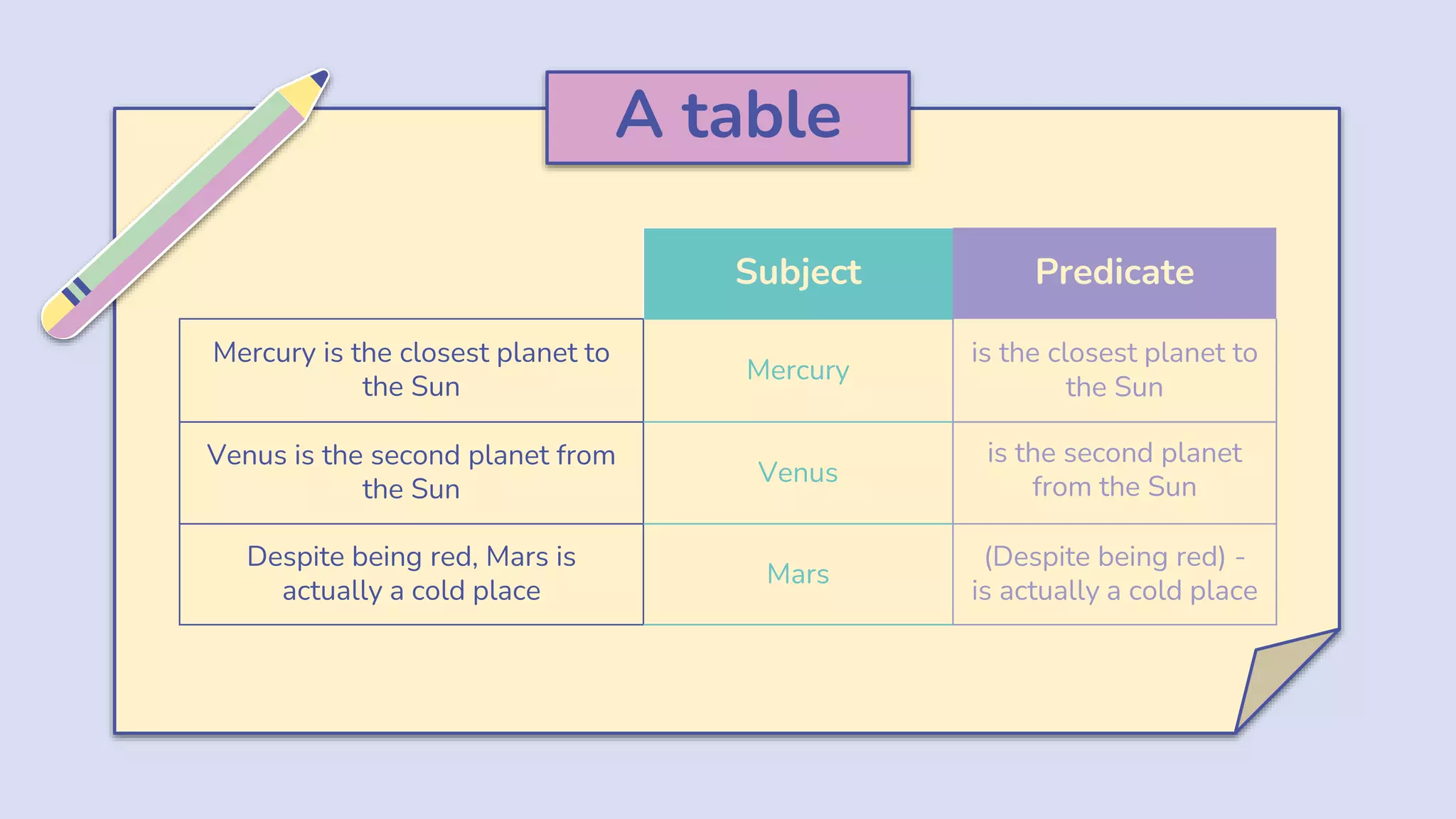 A table

| | Subject | Predicate |
|---|---|---|
| Mercury is the closest planet to the Sun | Mercury | is the closest planet to the Sun |
| Venus is the second planet from the Sun | Venus | is the second planet from the Sun |
| Despite being red, Mars is actually a cold place | Mars | (Despite being red) - is actually a cold place |